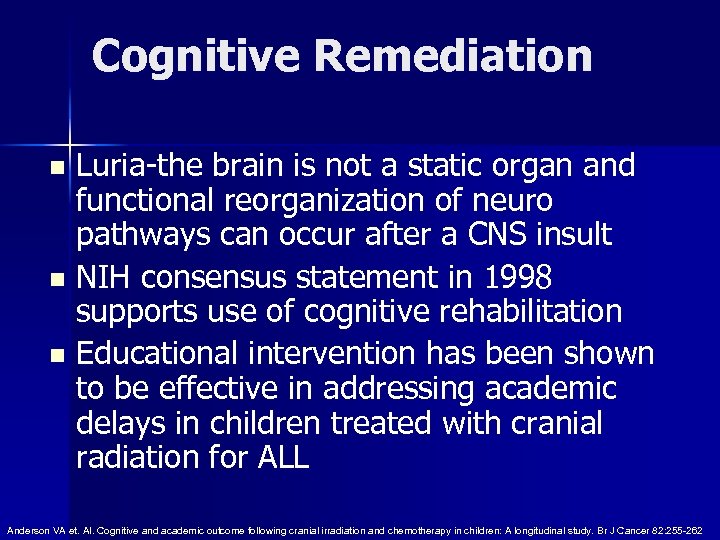 Cognitive Remediation

- Luria-the brain is not a static organ and functional reorganization of neuro pathways can occur after a CNS insult
- NIH consensus statement in 1998 supports use of cognitive rehabilitation
- Educational intervention has been shown to be effective in addressing academic delays in children treated with cranial radiation for ALL

Anderson VA et. Al. Cognitive and academic outcome following cranial irradiation and chemotherapy in children: A longitudinal study. Br J Cancer 82:255-262